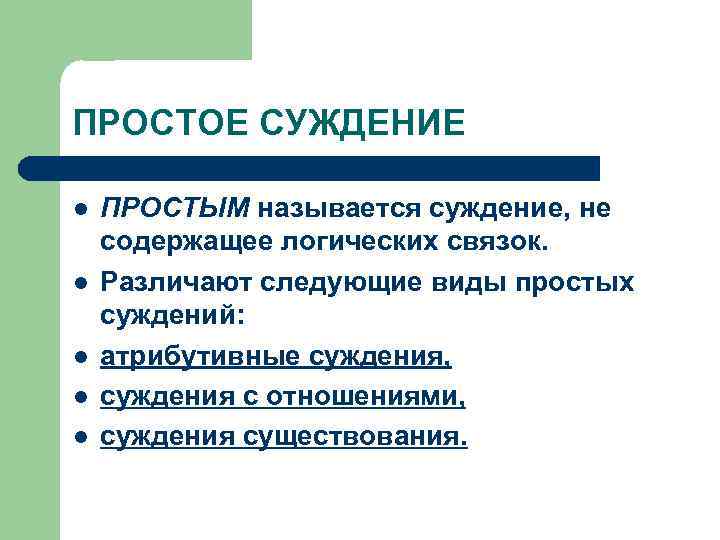 ПРОСТОЕ СУЖДЕНИЕ

- ПРОСТЫМ называется суждение, не содержащее логических связок.
- Различают следующие виды простых суждений:
- атрибутивные суждения,
- суждения с отношениями,
- суждения существования.